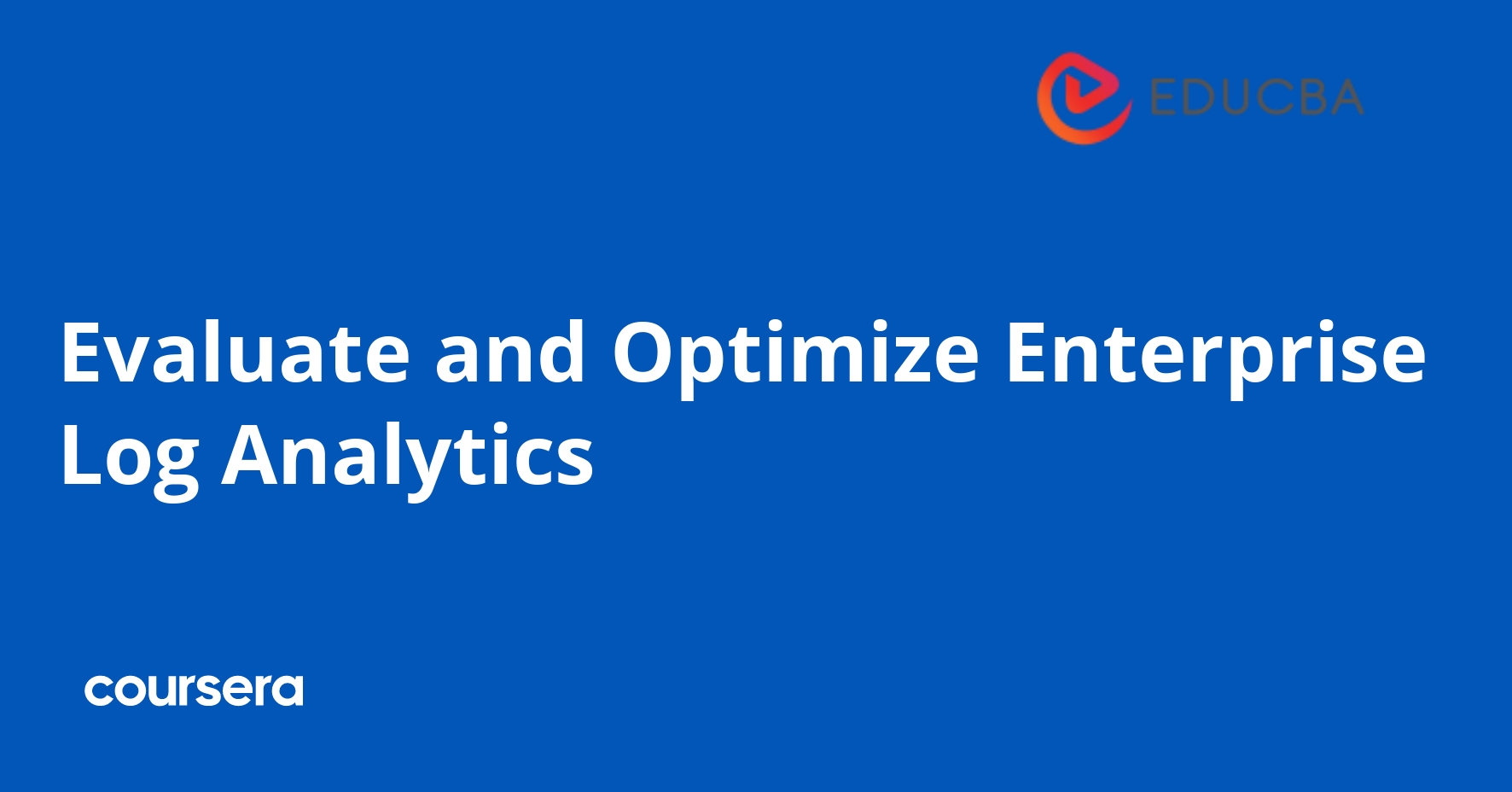 EDUCBA

Evaluate and Optimize Enterprise Log Analytics

coursera